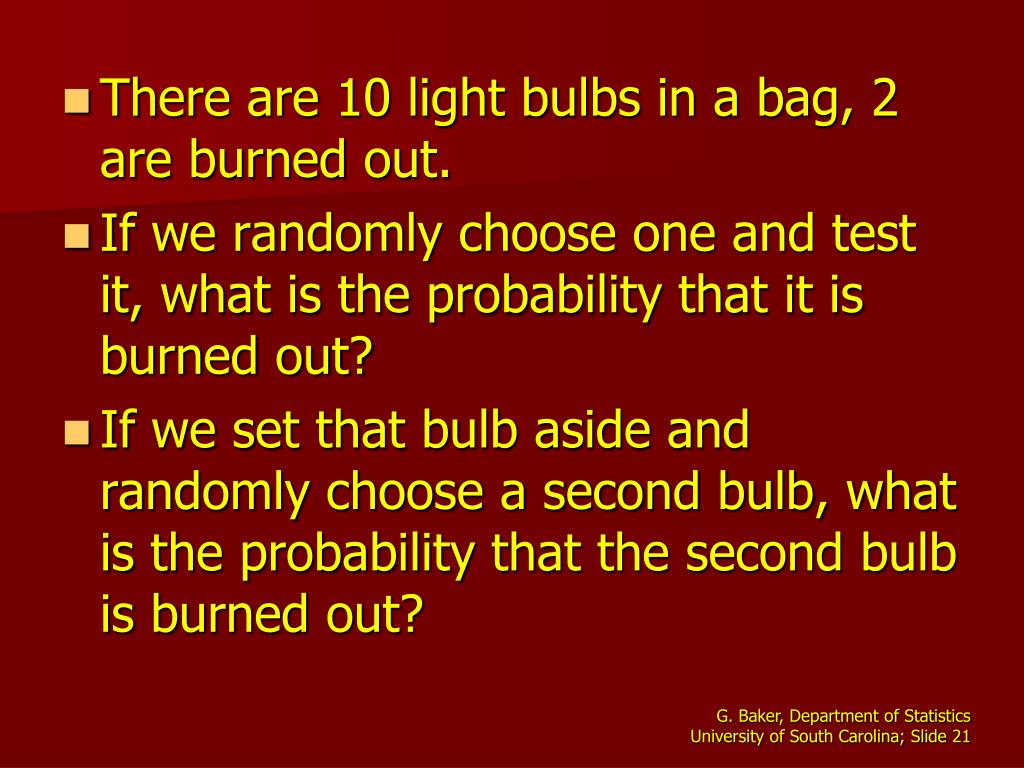 There are 10 light bulbs in a bag, 2 are burned out.

If we randomly choose one and test it, what is the probability that it is burned out?

If we set that bulb aside and randomly choose a second bulb, what is the probability that the second bulb is burned out?

G. Baker, Department of Statistics
University of South Carolina; Slide 21